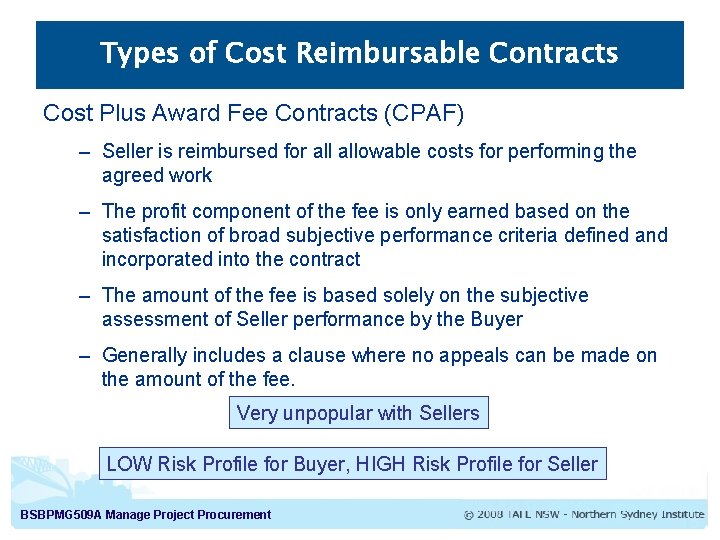 Types of Cost Reimbursable Contracts

Cost Plus Award Fee Contracts (CPAF)

– Seller is reimbursed for all allowable costs for performing the agreed work

– The profit component of the fee is only earned based on the satisfaction of broad subjective performance criteria defined and incorporated into the contract

– The amount of the fee is based solely on the subjective assessment of Seller performance by the Buyer

– Generally includes a clause where no appeals can be made on the amount of the fee.

Very unpopular with Sellers

LOW Risk Profile for Buyer, HIGH Risk Profile for Seller

BSBPMG509A Manage Project Procurement

© 2008 TAFE NSW - Northern Sydney Institute